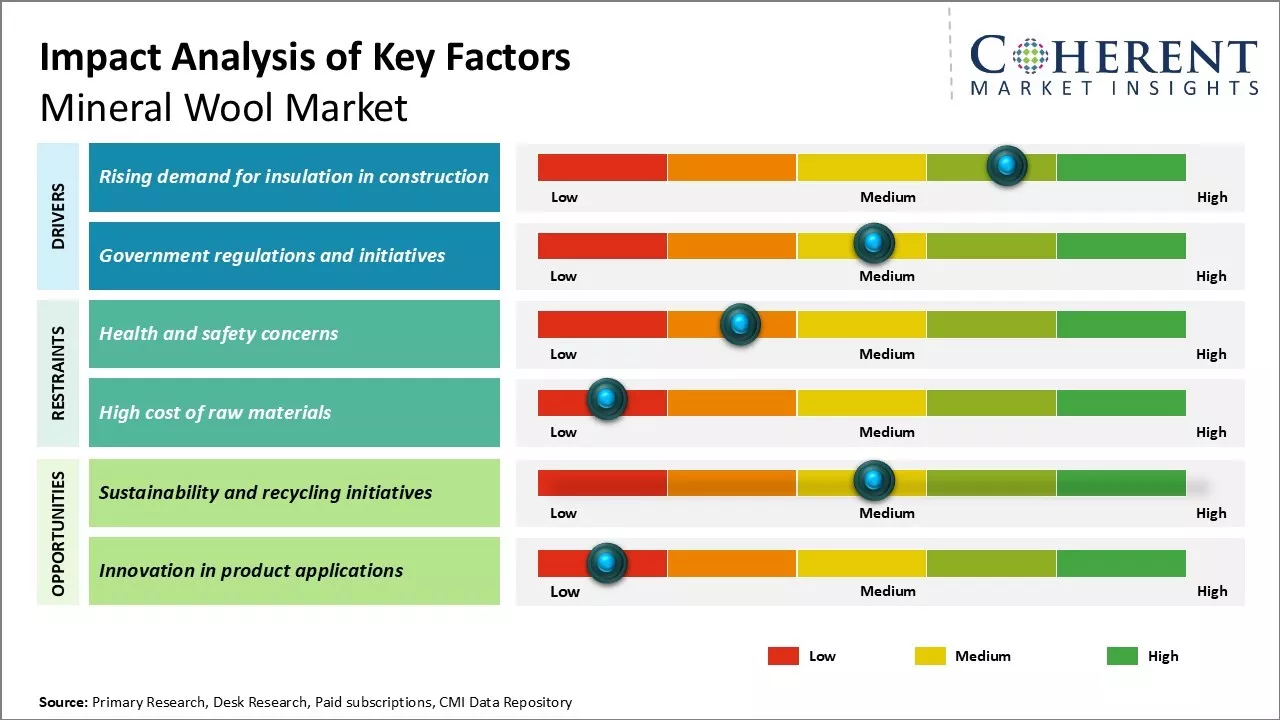 Impact Analysis of Key Factors
Mineral Wool Market

COHERENT
MARKET INSIGHTS

DRIVERS

Rising demand for insulation in construction
Low Medium High

Government regulations and initiatives
Low Medium High

RESTRAINTS

Health and safety concerns
Low Medium High

High cost of raw materials
Low Medium High

OPPORTUNITIES

Sustainability and recycling initiatives
Low Medium High

Innovation in product applications
Low Medium High

Low Medium High

Source: Primary Research, Desk Research, Paid subscriptions, CMI Data Repository